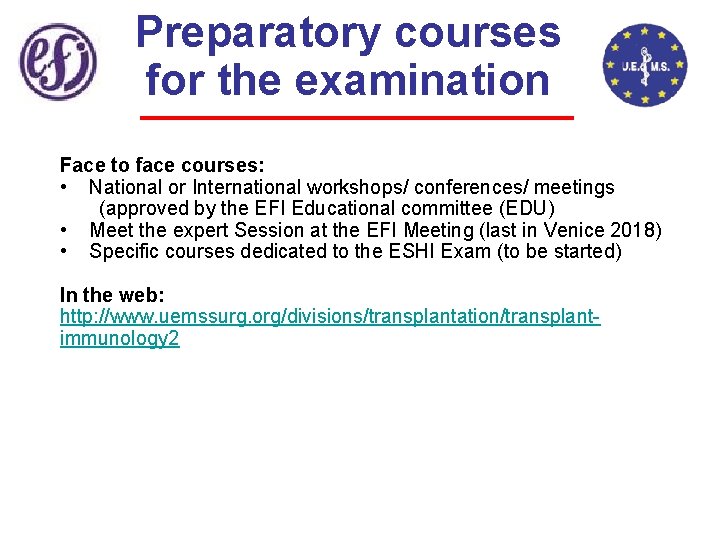 efi

Preparatory courses for the examination

U.E.M.S.

Face to face courses:
• National or International workshops/ conferences/ meetings (approved by the EFI Educational committee (EDU)
• Meet the expert Session at the EFI Meeting (last in Venice 2018)
• Specific courses dedicated to the ESHI Exam (to be started)

In the web:
http://www.uemssurg.org/divisions/transplantation/transplant-immunology2